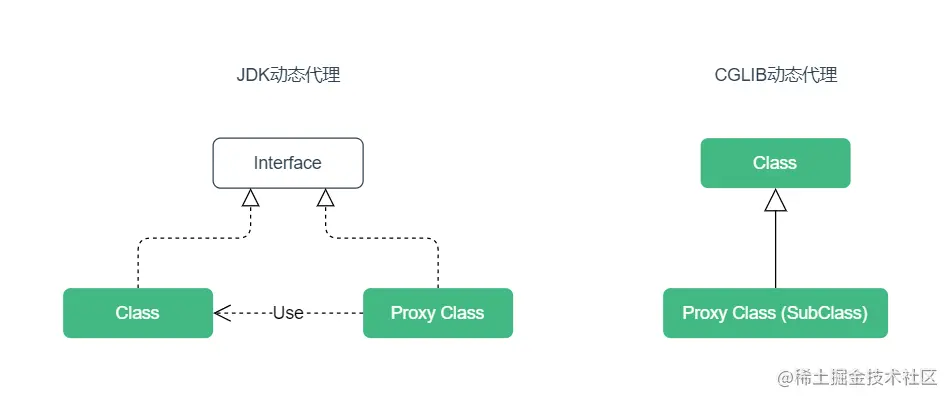 JDK动态代理

Interface

Class

Use

Proxy Class

CGLIB动态代理

Class

Proxy Class (SubClass)

@稀土掘金技术社区